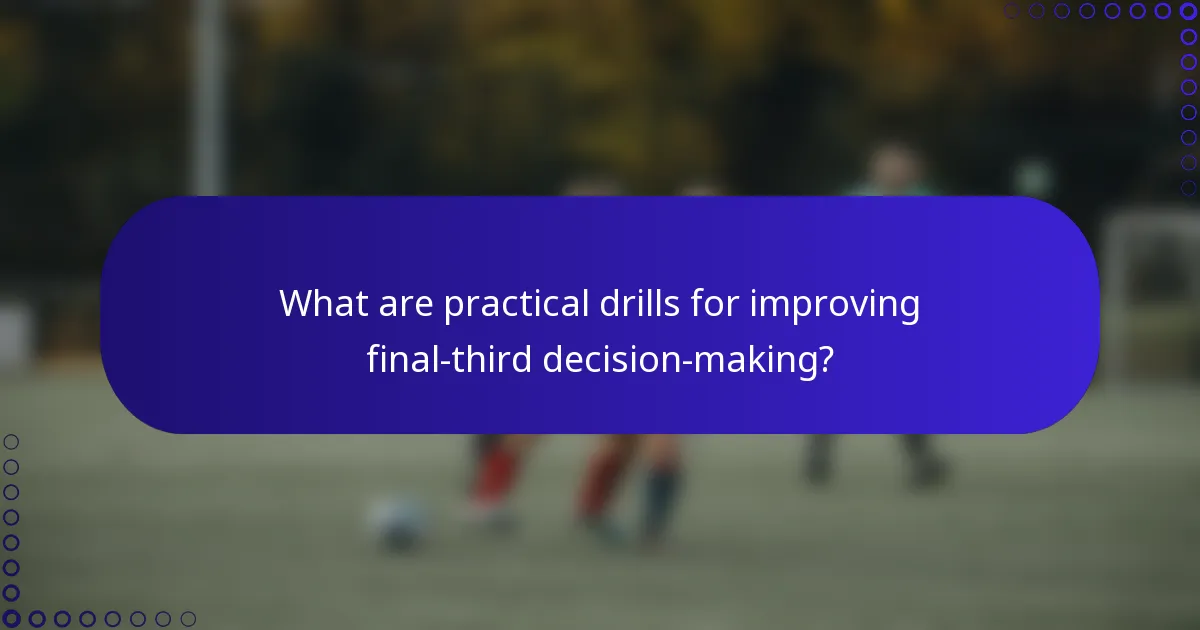 What are practical drills for improving final-third decision-making?